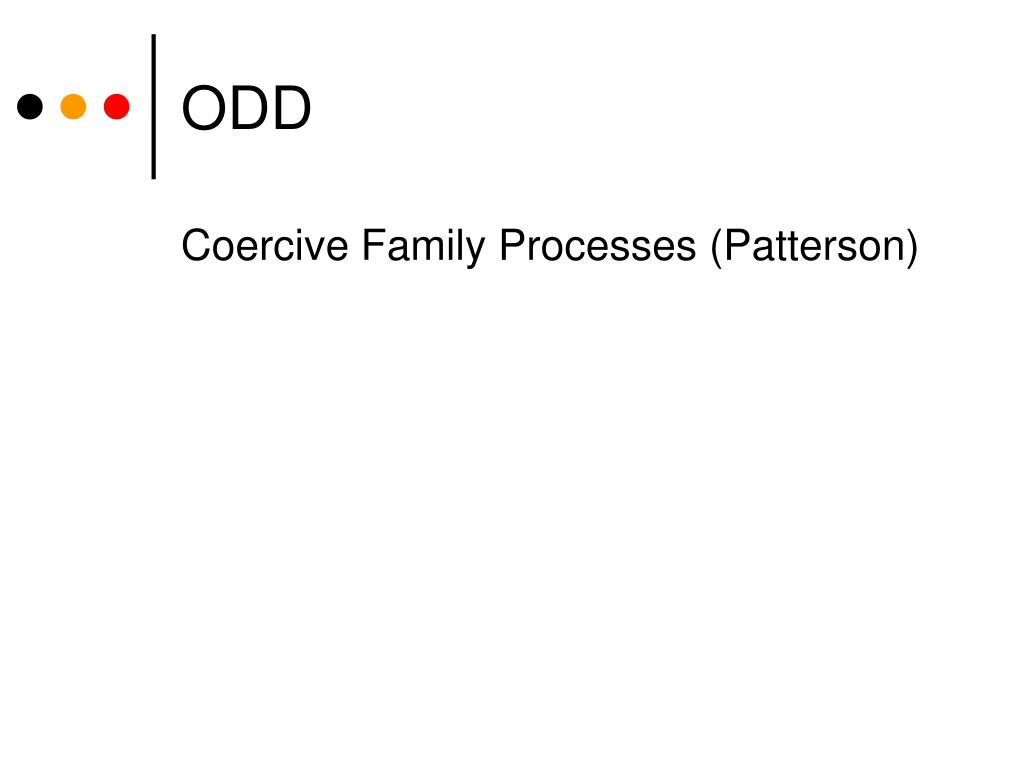 ODD

Coercive Family Processes (Patterson)